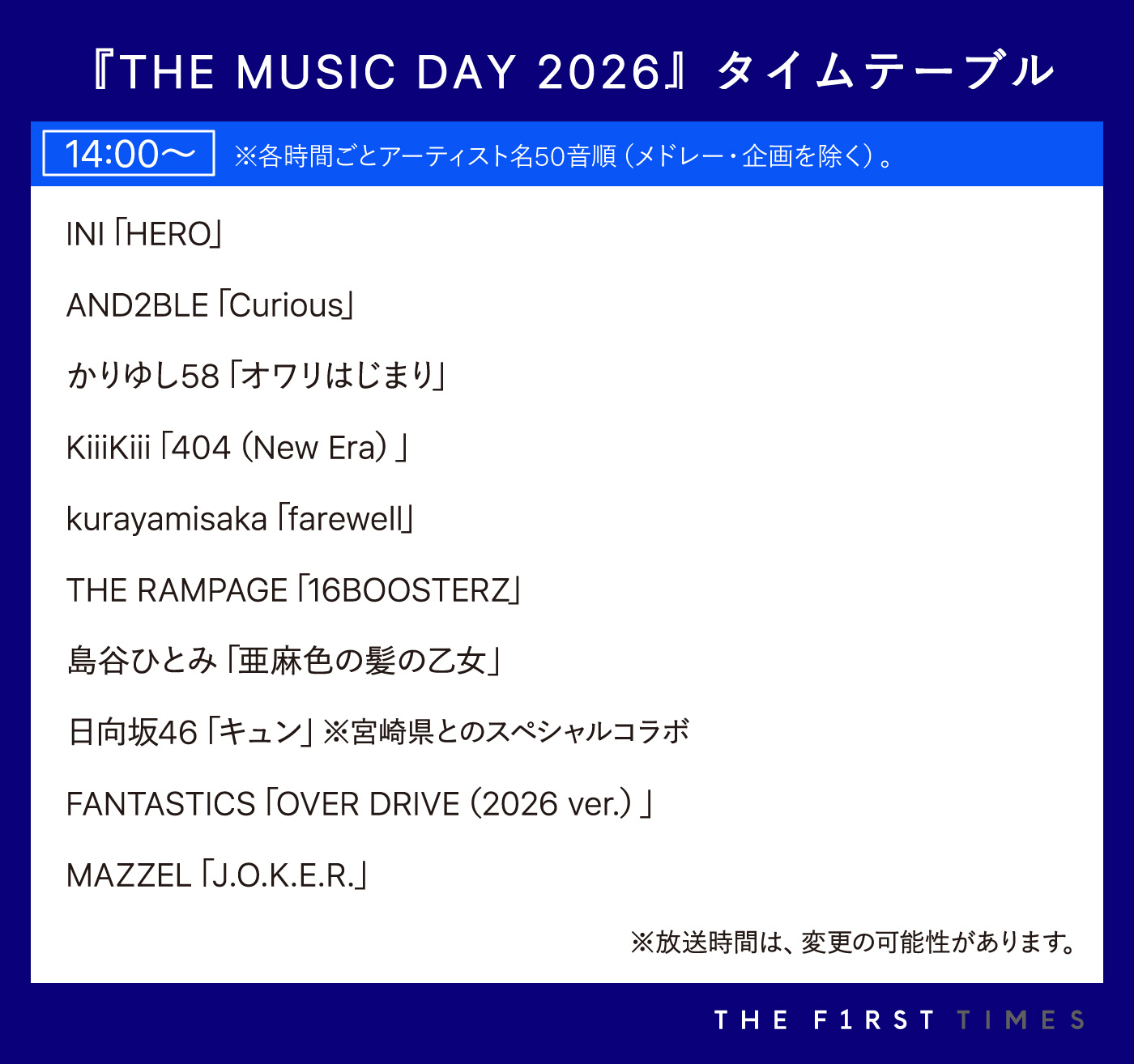 『THE MUSIC DAY 2026』タイムテーブル

14:00〜 ※各時間ごとアーティスト名50音順（メドレー・企画を除く）。

INI「HERO」

AND2BLE「Curious」

かりゆし58「オワリはじまり」

KiiiKiii「404（New Era）」

kurayamisaka「farewell」

THE RAMPAGE「16BOOSTERZ」

島谷ひとみ「亜麻色の髪の乙女」

日向坂46「キュン」※宮崎県とのスペシャルコラボ

FANTASTICS「OVER DRIVE（2026 ver.）」

MAZZEL「J.O.K.E.R.」

※放送時間は、変更の可能性があります。

THE F1RST TIMES